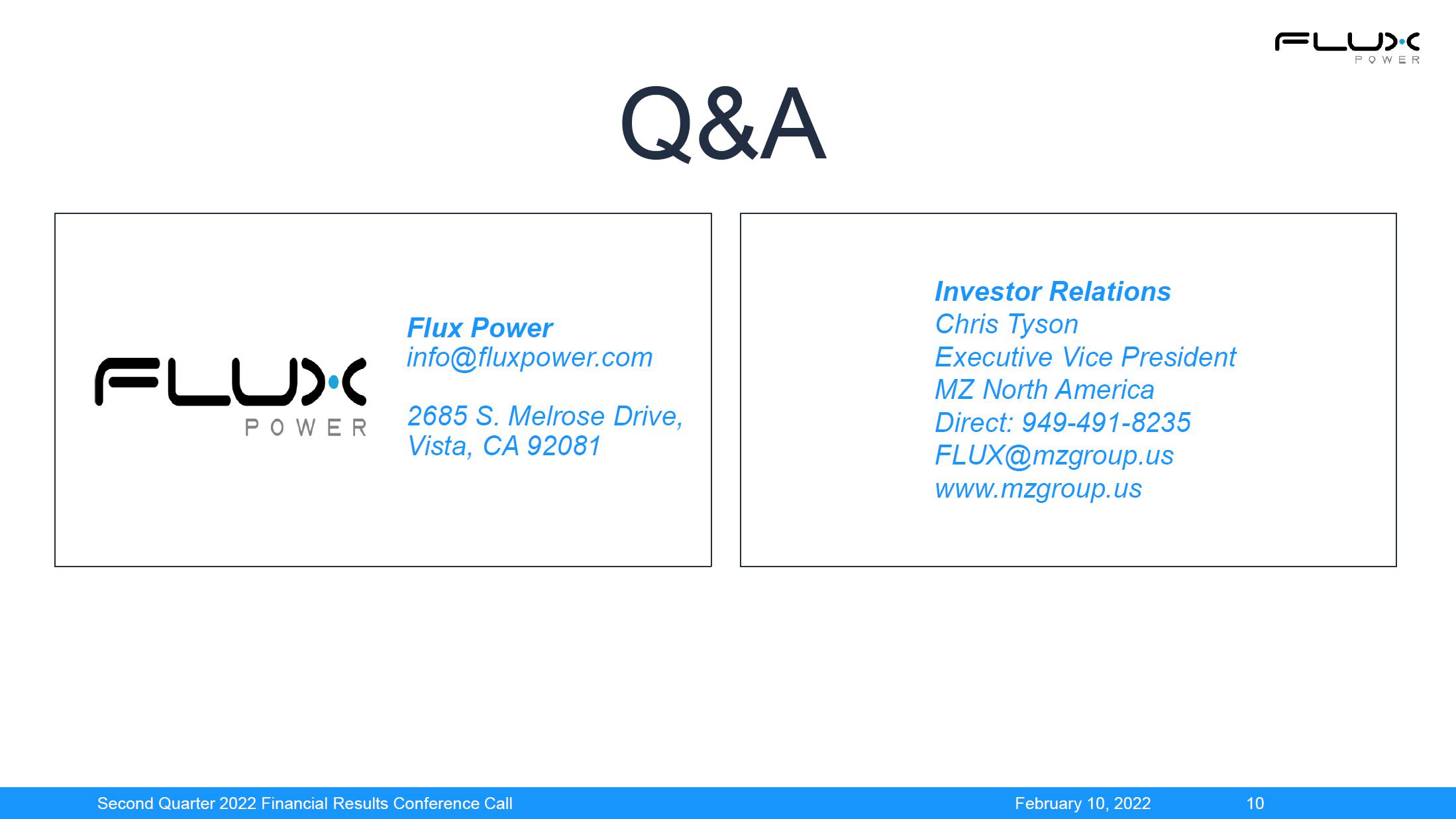 FLUX POWER

Q&A

FLUX POWER

Flux Power
info@fluxpower.com

2685 S. Melrose Drive, Vista, CA 92081

Investor Relations
Chris Tyson
Executive Vice President
MZ North America
Direct: 949-491-8235
FLUX@mzgroup.us
www.mzgroup.us

Second Quarter 2022 Financial Results Conference Call February 10, 2022 10